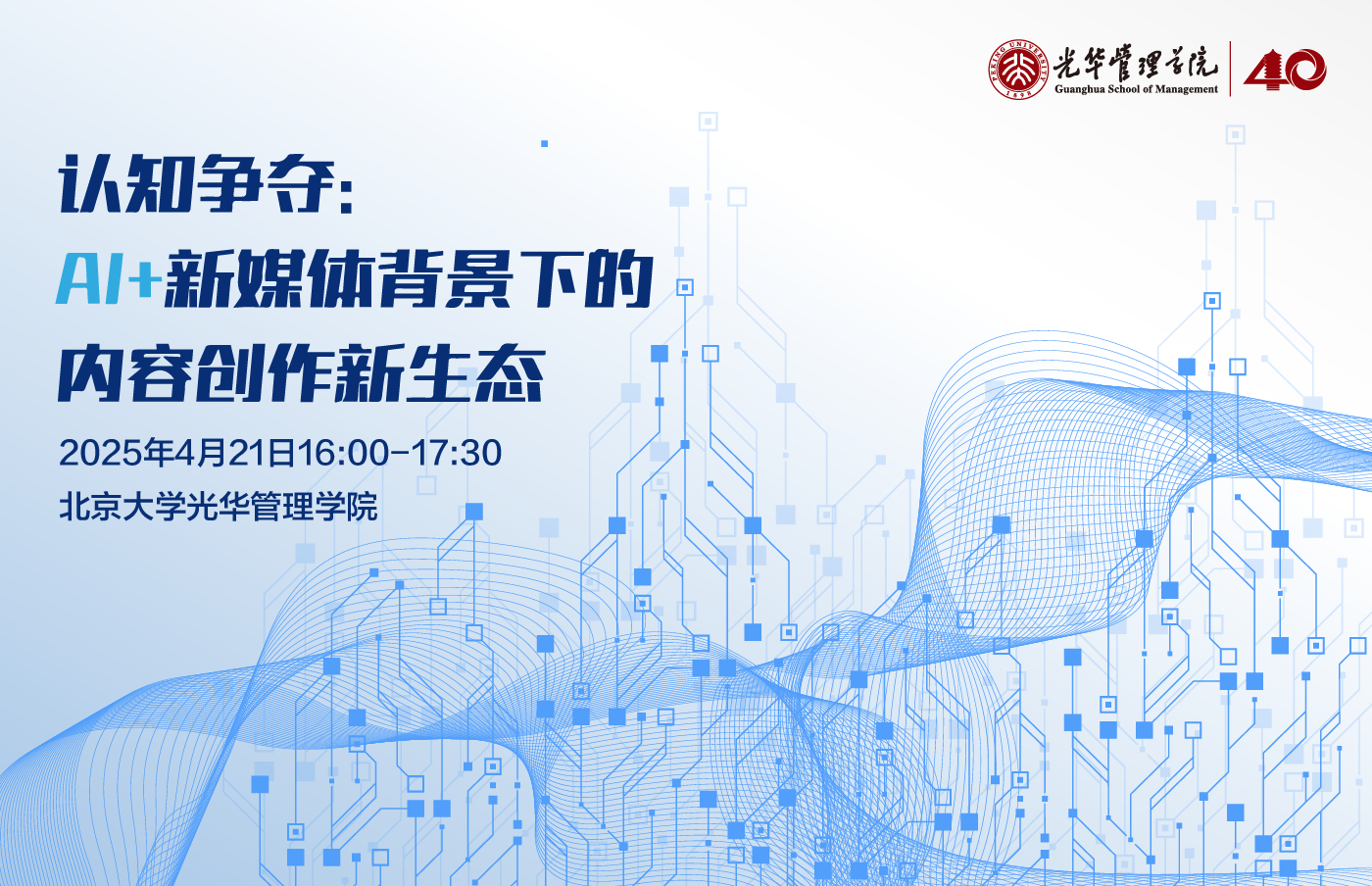 PEKING UNIVERSITY 1898 光华管理学院 Guanghua School of Management 40

认知争夺：
AI+新媒体背景下的
内容创作新生态

2025年4月21日16:00–17:30
北京大学光华管理学院